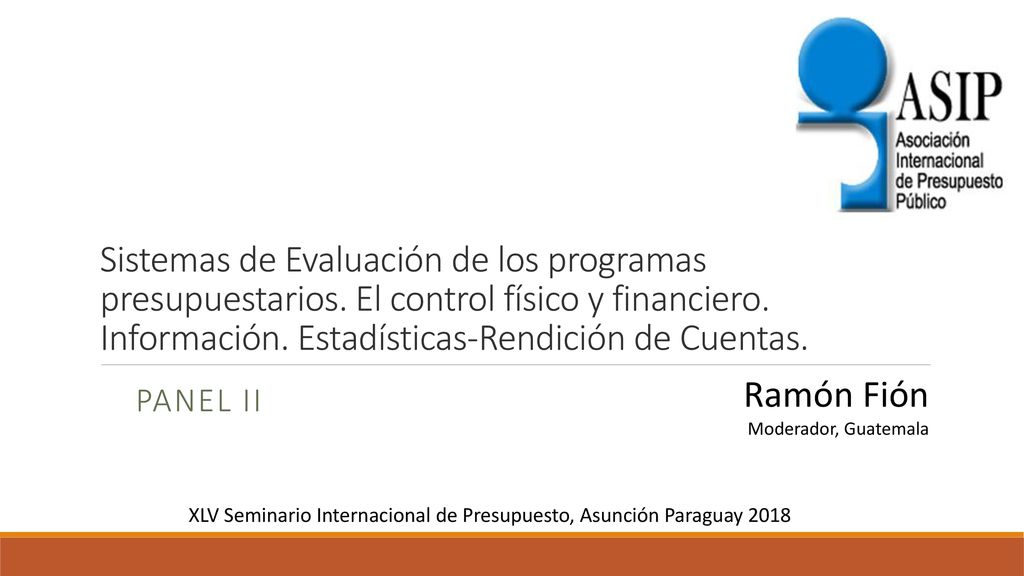 ASIP
Asociación Internacional de Presupuesto Público

Sistemas de Evaluación de los programas presupuestarios. El control físico y financiero. Información. Estadísticas-Rendición de Cuentas.

PANEL II

Ramón Fión
Moderador, Guatemala

XLV Seminario Internacional de Presupuesto, Asunción Paraguay 2018